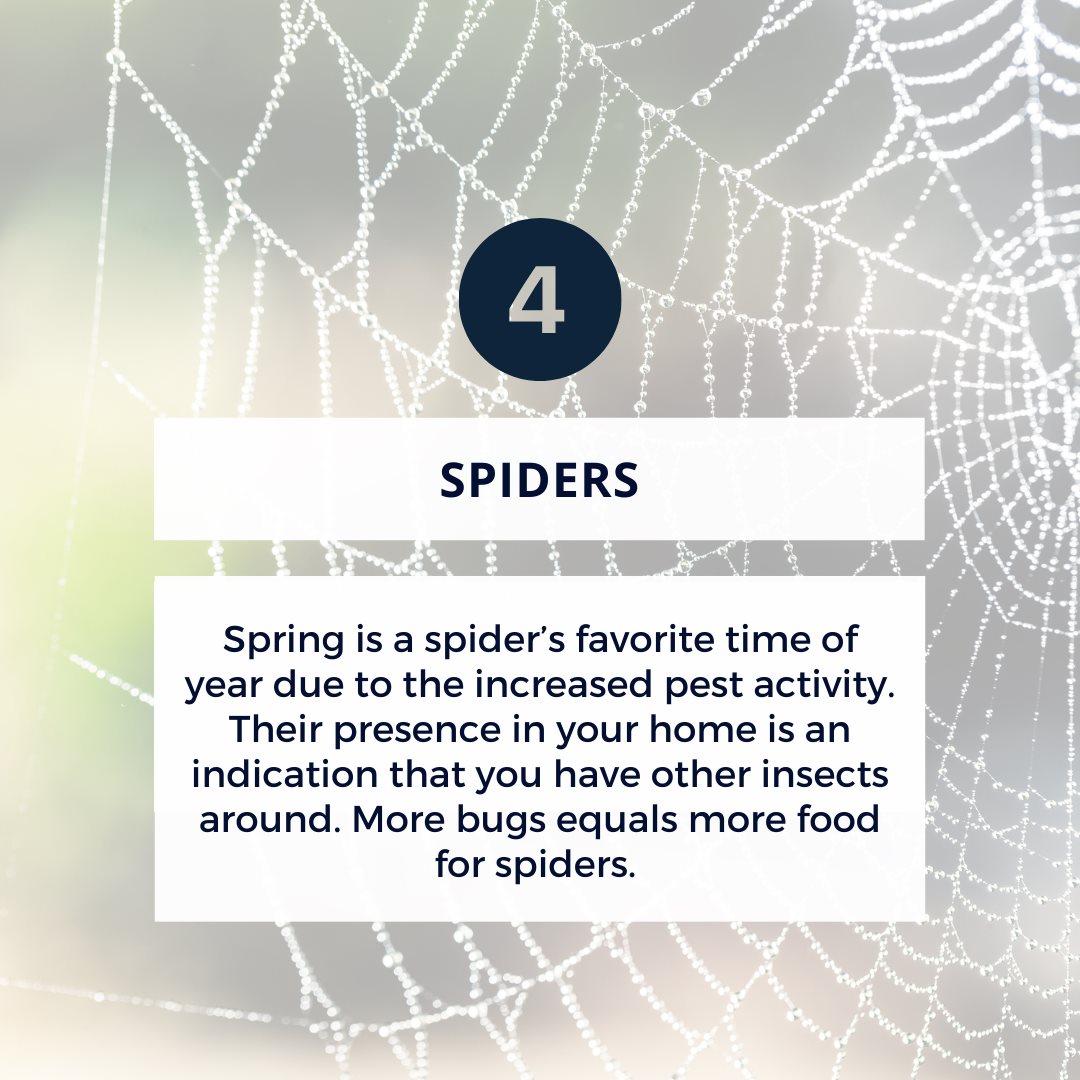 4

SPIDERS

Spring is a spider’s favorite time of year due to the increased pest activity. Their presence in your home is an indication that you have other insects around. More bugs equals more food for spiders.